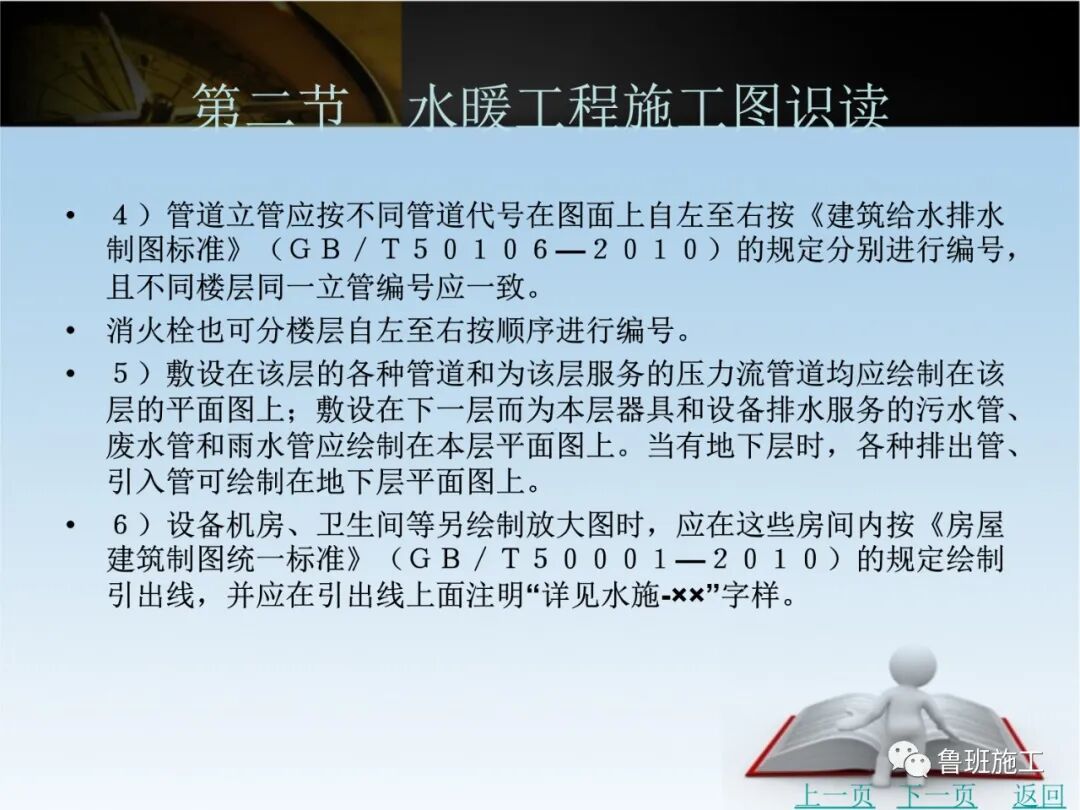 第二节　水暖工程施工图识读

• ４）管道立管应按不同管道代号在图面上自左至右按《建筑给水排水制图标准》（ＧＢ／Ｔ５０１０６—２０１０）的规定分别进行编号，且不同楼层同一立管编号应一致。

• 消火栓也可分楼层自左至右按顺序进行编号。

• ５）敷设在该层的各种管道和为该层服务的压力流管道均应绘制在该层的平面图上；敷设在下一层而为本层器具和设备排水服务的污水管、废水管和雨水管应绘制在本层平面图上。当有地下层时，各种排出管、引入管可绘制在地下层平面图上。

• ６）设备机房、卫生间等另绘制放大图时，应在这些房间内按《房屋建筑制图统一标准》（ＧＢ／Ｔ５０００１—２０１０）的规定绘制引出线，并应在引出线上面注明“详见水施-××”字样。

鲁班施工

上一页　下一页　返回